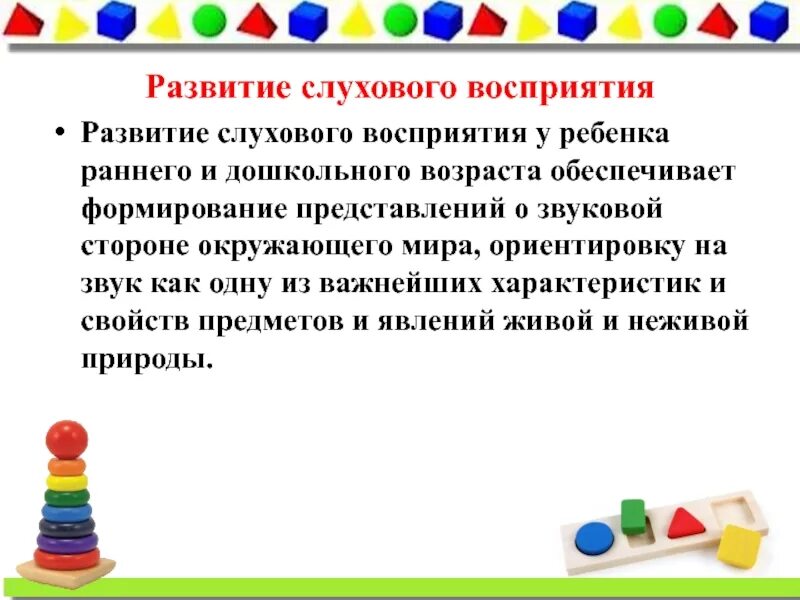 Развитие слухового восприятия

• Развитие слухового восприятия у ребенка раннего и дошкольного возраста обеспечивает формирование представлений о звуковой стороне окружающего мира, ориентировку на звук как одну из важнейших характеристик и свойств предметов и явлений живой и неживой природы.